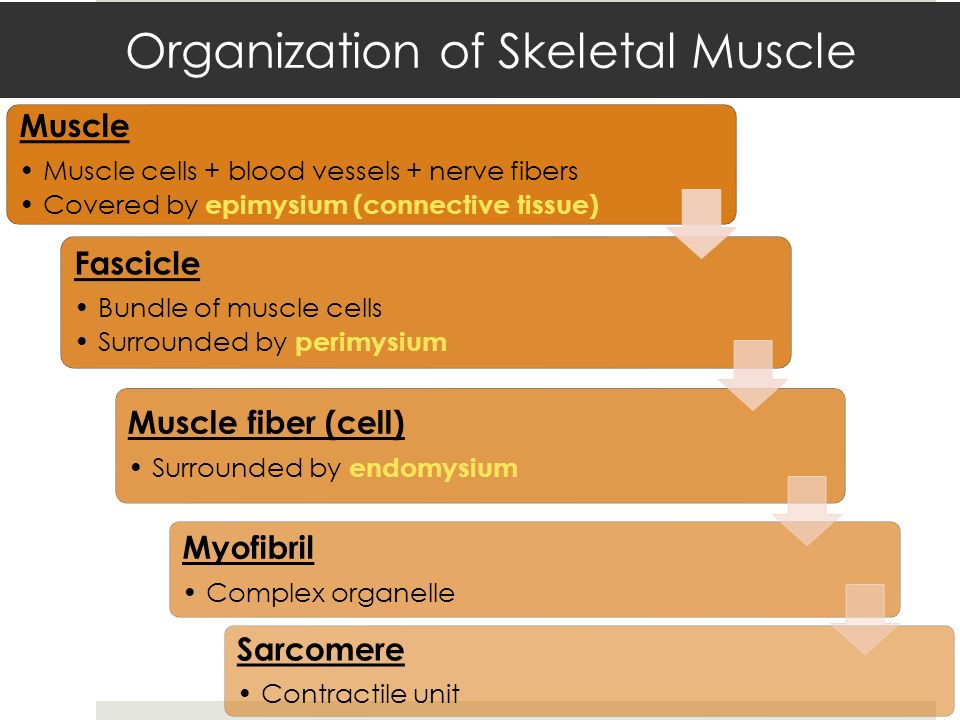 Organization of Skeletal Muscle

Muscle
• Muscle cells + blood vessels + nerve fibers
• Covered by epimysium (connective tissue)

Fascicle
• Bundle of muscle cells
• Surrounded by perimysium

Muscle fiber (cell)
• Surrounded by endomysium

Myofibril
• Complex organelle

Sarcomere
• Contractile unit